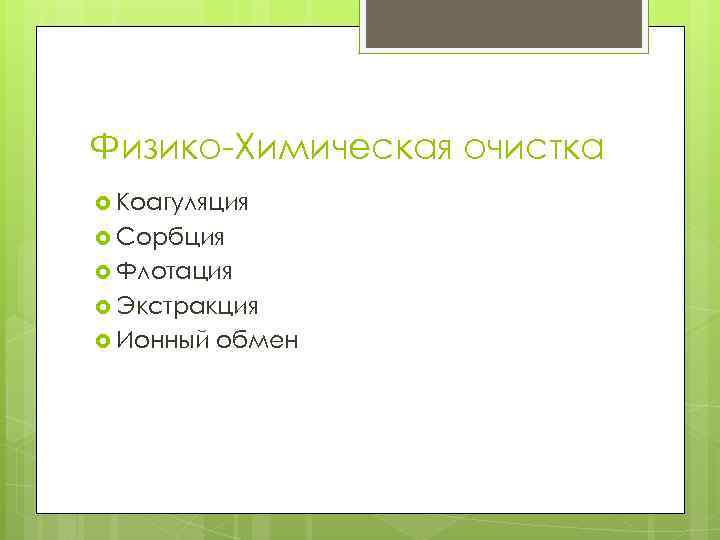 Физико-Химическая очистка

Коагуляция
Сорбция
Флотация
Экстракция
Ионный обмен